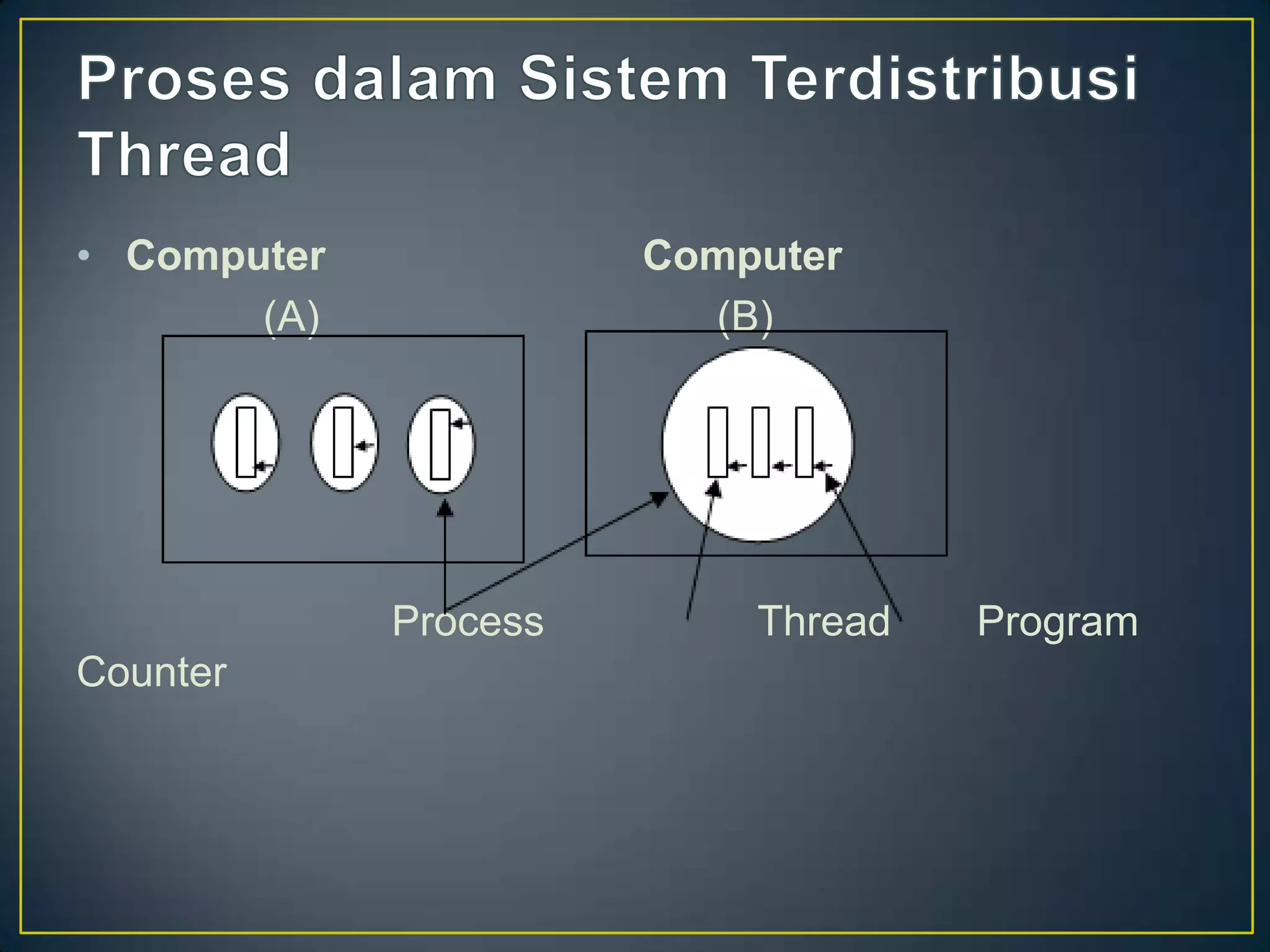 Proses dalam Sistem Terdistribusi Thread

• Computer Computer

(A) (B)

Process Thread Program

Counter